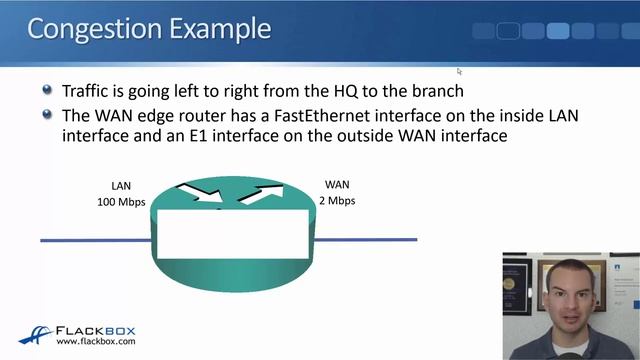 Congestion Example

Traffic is going left to right from the HQ to the branch

The WAN edge router has a FastEthernet interface on the inside LAN interface and an E1 interface on the outside WAN interface

LAN
100 Mbps

WAN
2 Mbps

FLACKBOX
www.flackbox.com